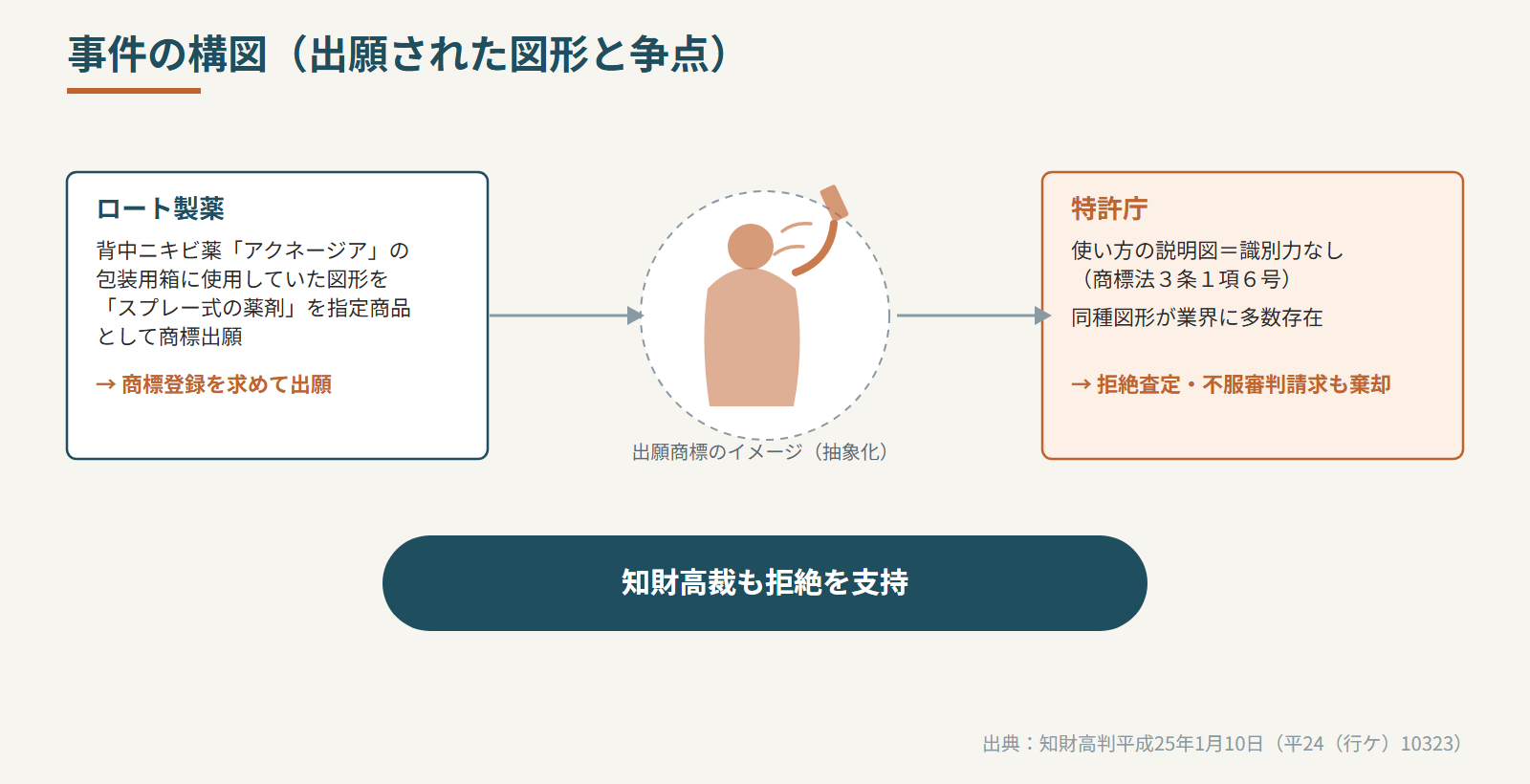 事件の構図（出願された図形と争点）

ロート製薬

背中ニキビ薬「アクネージア」の包装用箱に使用していた図形を「スプレー式の薬剤」を指定商品として商標出願

→ 商標登録を求めて出願

出願商標のイメージ（抽象化）

特許庁

使い方の説明図＝識別力なし（商標法３条１項６号）

同種図形が業界に多数存在

→ 拒絶査定・不服審判請求も棄却

知財高裁も拒絶を支持

出典：知財高判平成25年1月10日（平24（行ケ）10323）